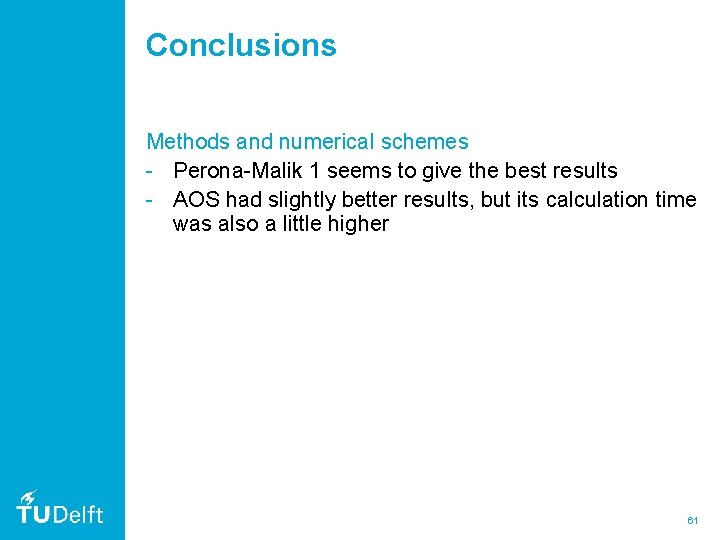 Conclusions

Methods and numerical schemes
- Perona-Malik 1 seems to give the best results
- AOS had slightly better results, but its calculation time was also a little higher

TUDelft

61